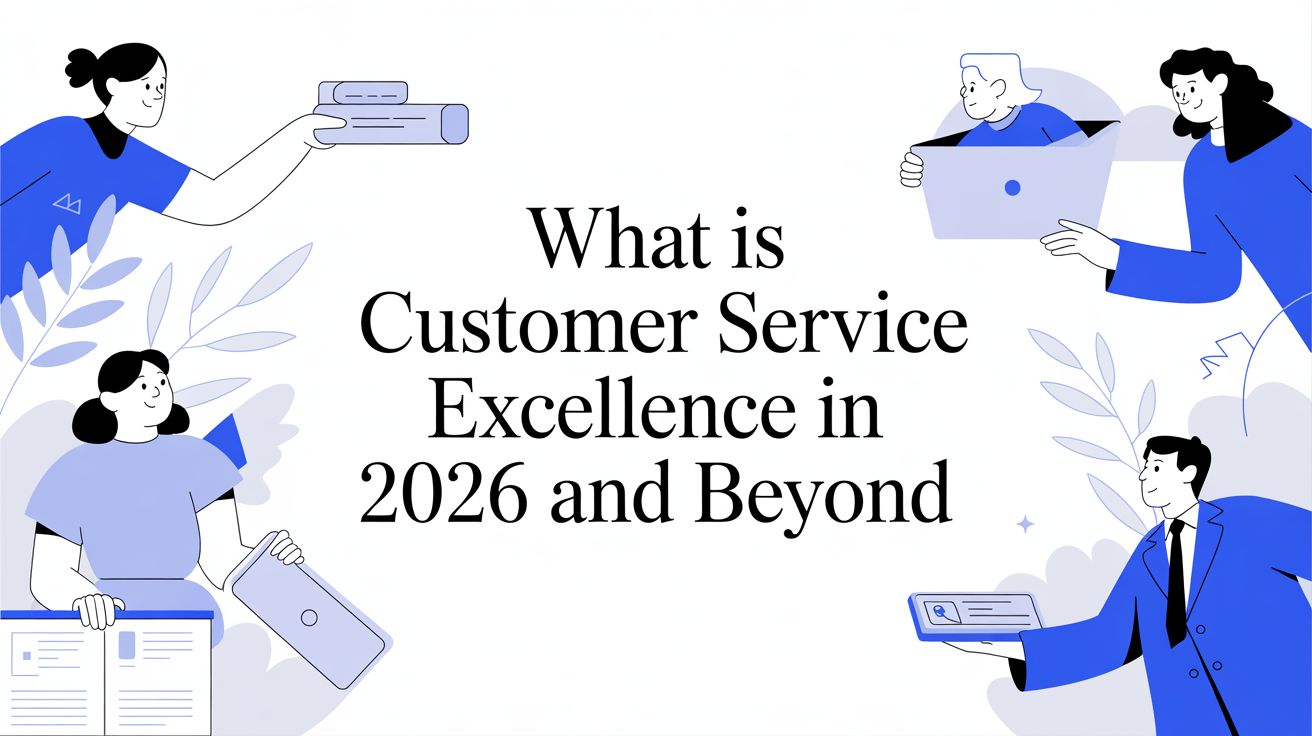 What is Customer Service Excellence in 2026 and Beyond